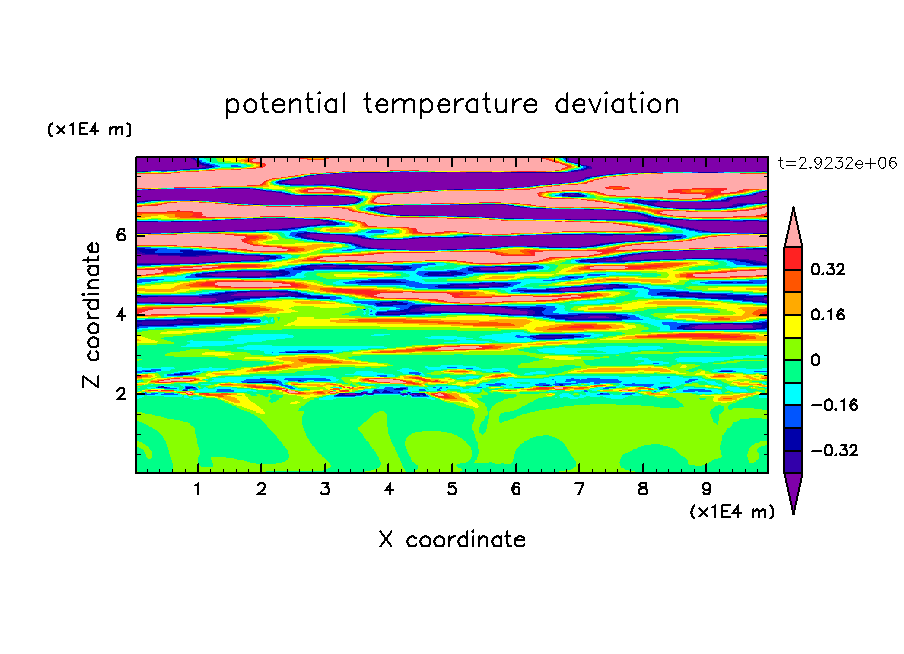 potential temperature deviation

(x1E4 m)

t=2.9232e+06

Z coordinate

6

4

2

0.32

0.16

0

−0.16

−0.32

1 2 3 4 5 6 7 8 9

(x1E4 m)

X coordinate